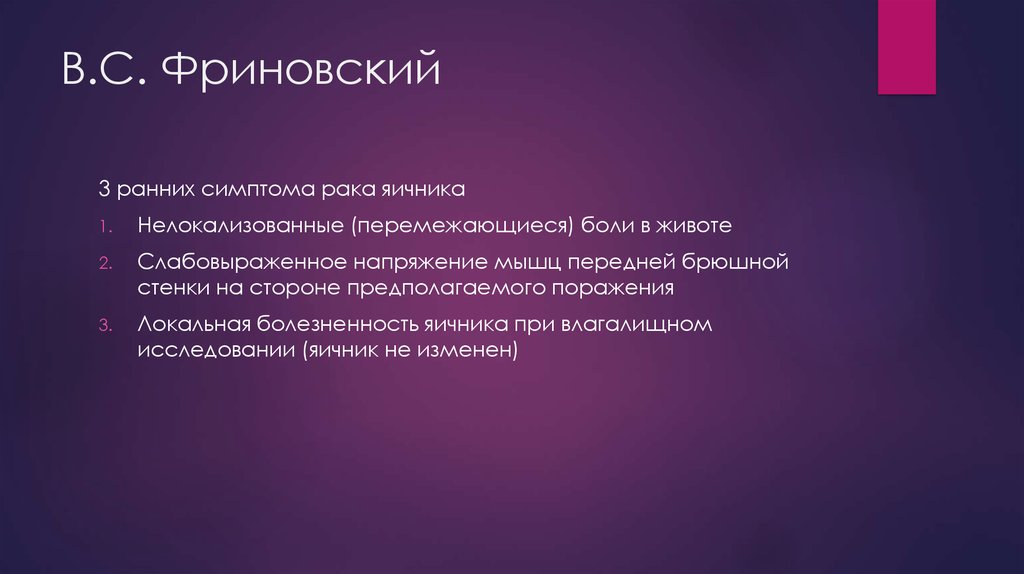 В.С. Фриновский

3 ранних симптома рака яичника

1. Нелокализованные (перемежающиеся) боли в животе
2. Слабовыраженное напряжение мышц передней брюшной стенки на стороне предполагаемого поражения
3. Локальная болезненность яичника при влагалищном исследовании (яичник не изменен)